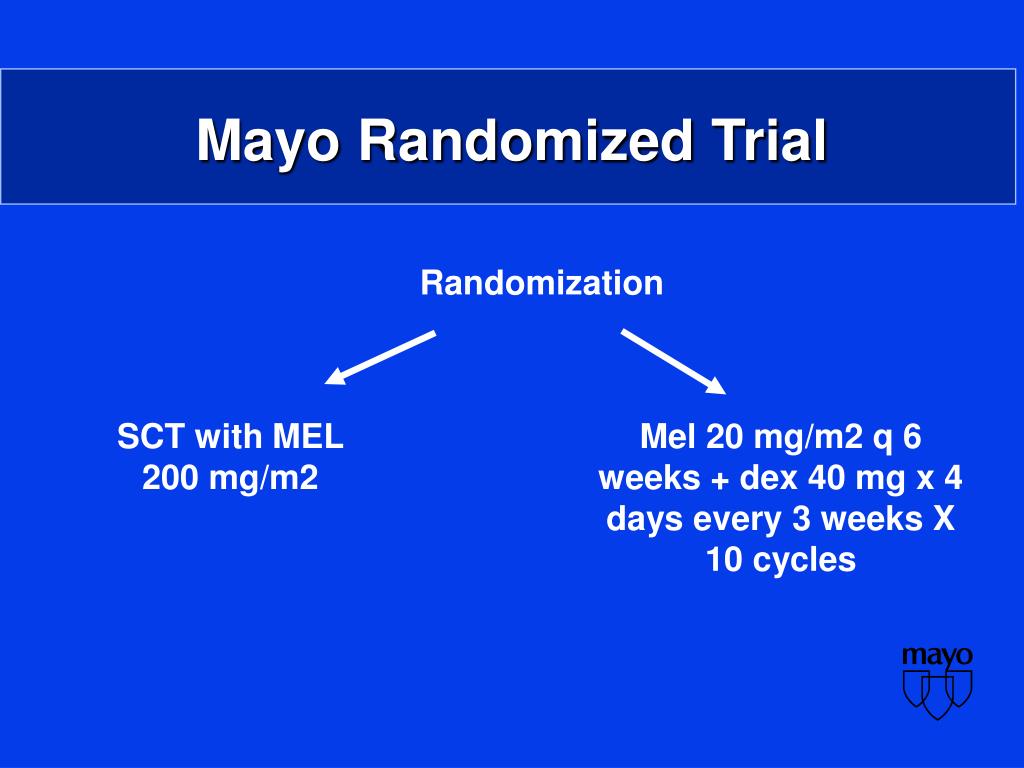 Mayo Randomized Trial

Randomization

SCT with MEL 200 mg/m2

Mel 20 mg/m2 q 6 weeks + dex 40 mg x 4 days every 3 weeks X 10 cycles

mayo